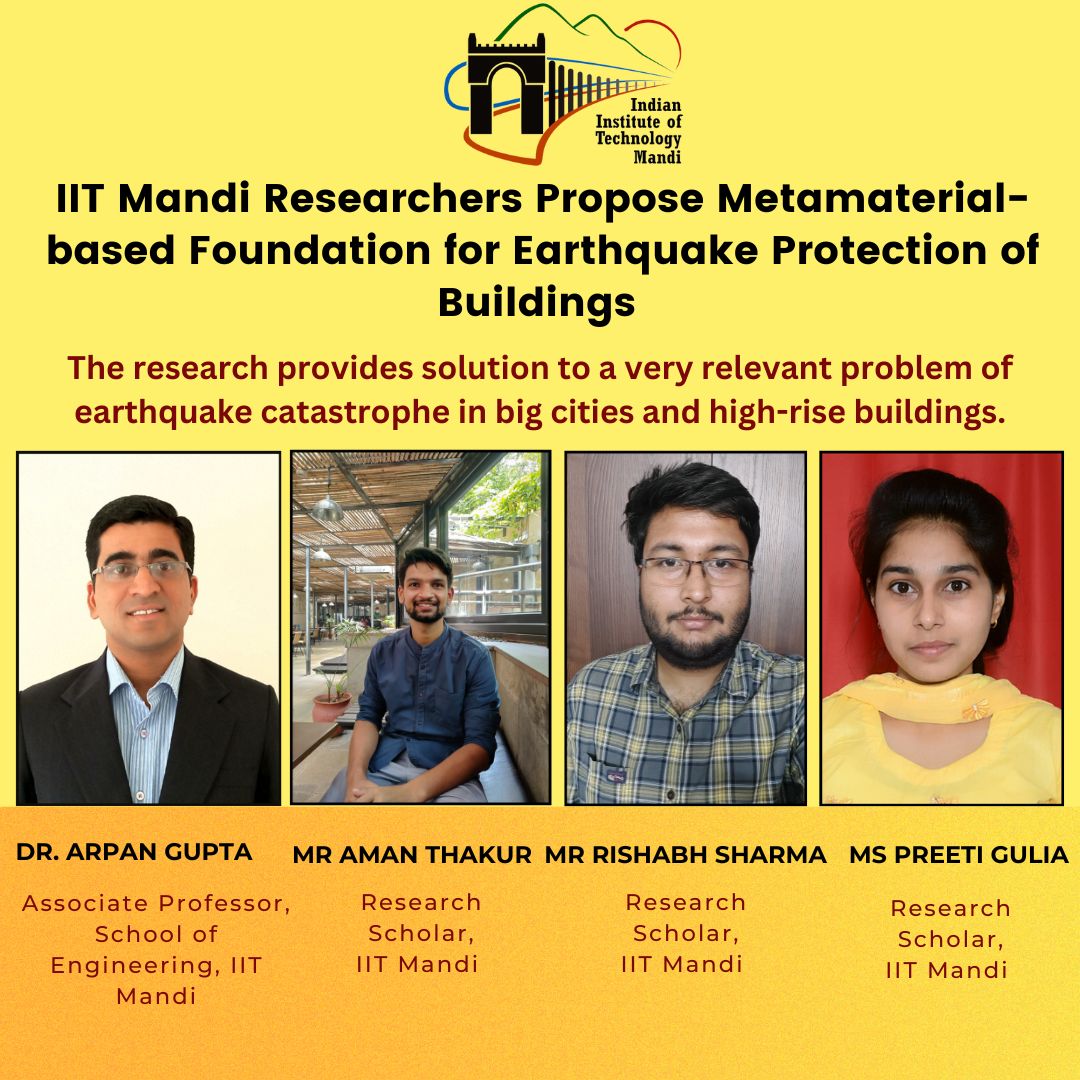 Indian Institute of Technology Mandi

IIT Mandi Researchers Propose Metamaterial-based Foundation for Earthquake Protection of Buildings

The research provides solution to a very relevant problem of earthquake catastrophe in big cities and high-rise buildings.

DR. ARPAN GUPTA

Associate Professor, School of Engineering, IIT Mandi

MR AMAN THAKUR

Research Scholar, IIT Mandi

MR RISHABH SHARMA

Research Scholar, IIT Mandi

MS PREETI GULIA

Research Scholar, IIT Mandi